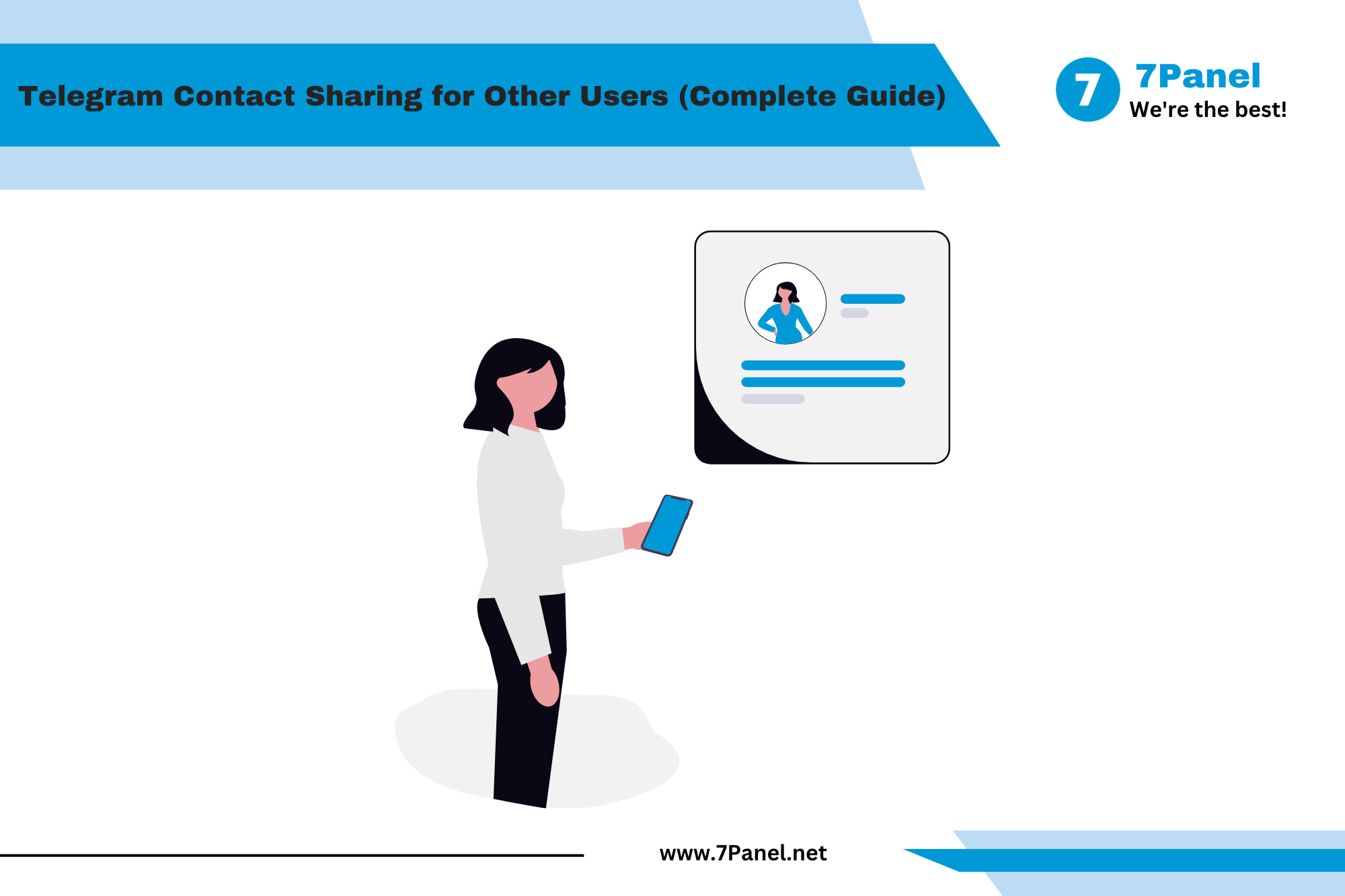 Telegram Contact Sharing for Other Users (Complete Guide)

7

7Panel
We're the best!

www.7Panel.net